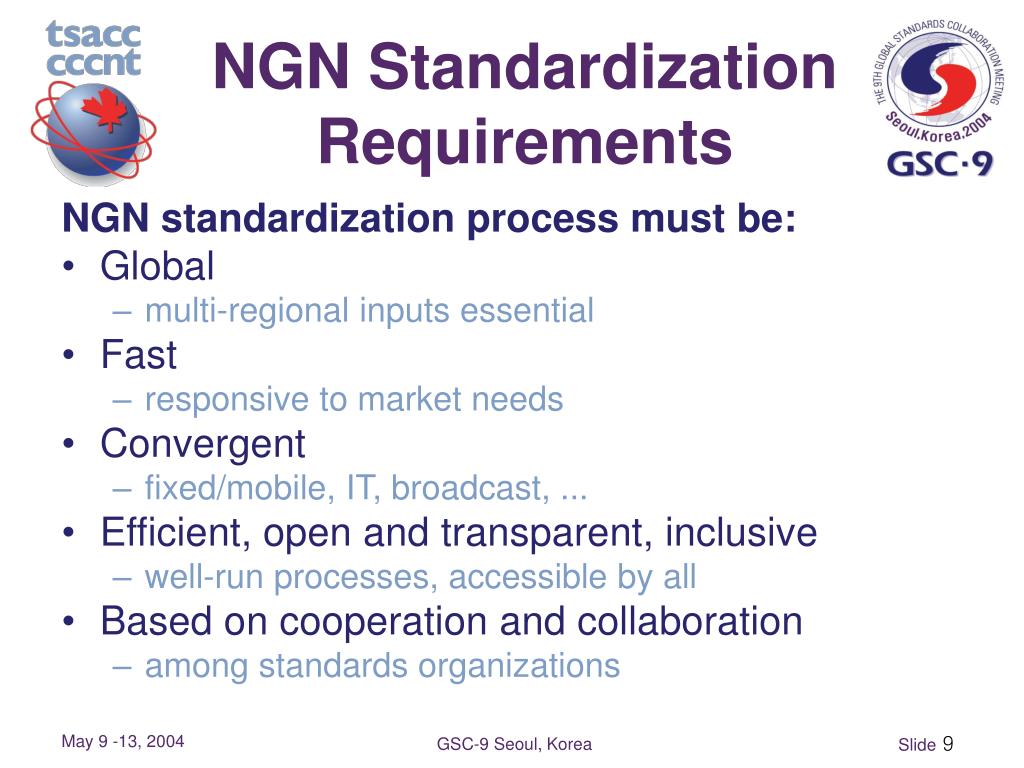 tsacc
cccnt

NGN Standardization Requirements

THE 9TH GLOBAL STANDARDS COLLABORATION MEETING
Seoul.Korea.2004
GSC·9

NGN standardization process must be:
• Global
– multi-regional inputs essential
• Fast
– responsive to market needs
• Convergent
– fixed/mobile, IT, broadcast, ...
• Efficient, open and transparent, inclusive
– well-run processes, accessible by all
• Based on cooperation and collaboration
– among standards organizations

May 9 -13, 2004

GSC-9 Seoul, Korea

Slide 9